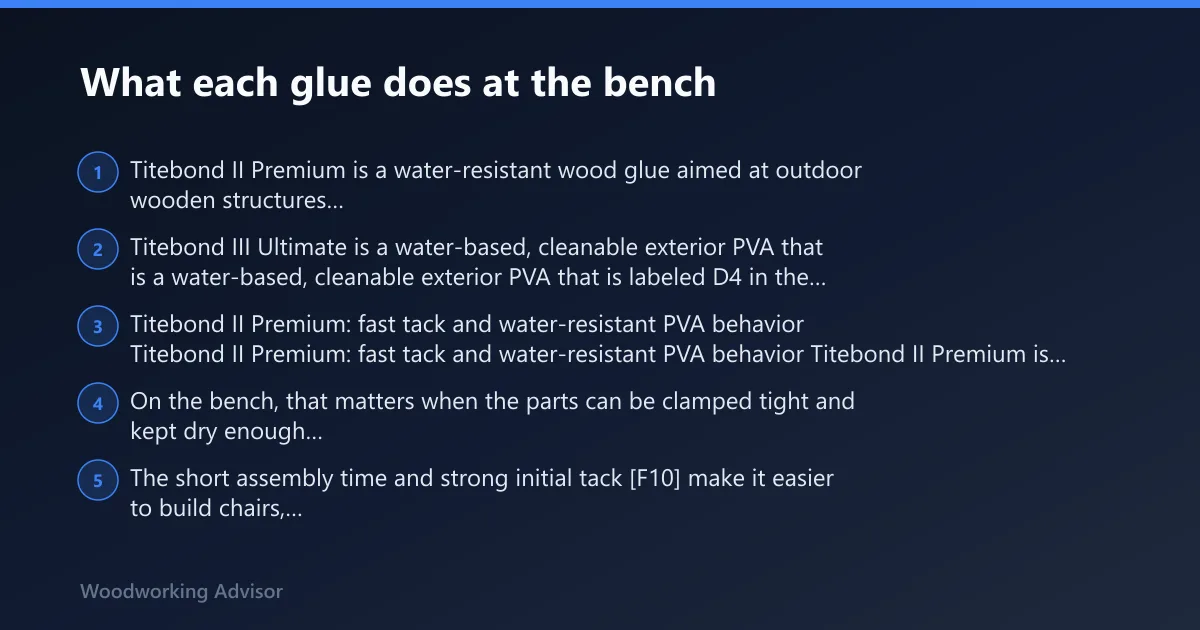 What each glue does at the bench

1 Titebond II Premium is a water-resistant wood glue aimed at outdoor wooden structures...

2 Titebond III Ultimate is a water-based, cleanable exterior PVA that is a water-based, cleanable exterior PVA that is labeled D4 in the...

3 Titebond II Premium: fast tack and water-resistant PVA behavior Titebond II Premium: fast tack and water-resistant PVA behavior Titebond II Premium is...

4 On the bench, that matters when the parts can be clamped tight and kept dry enough...

5 The short assembly time and strong initial tack [F10] make it easier to build chairs,...

Woodworking Advisor